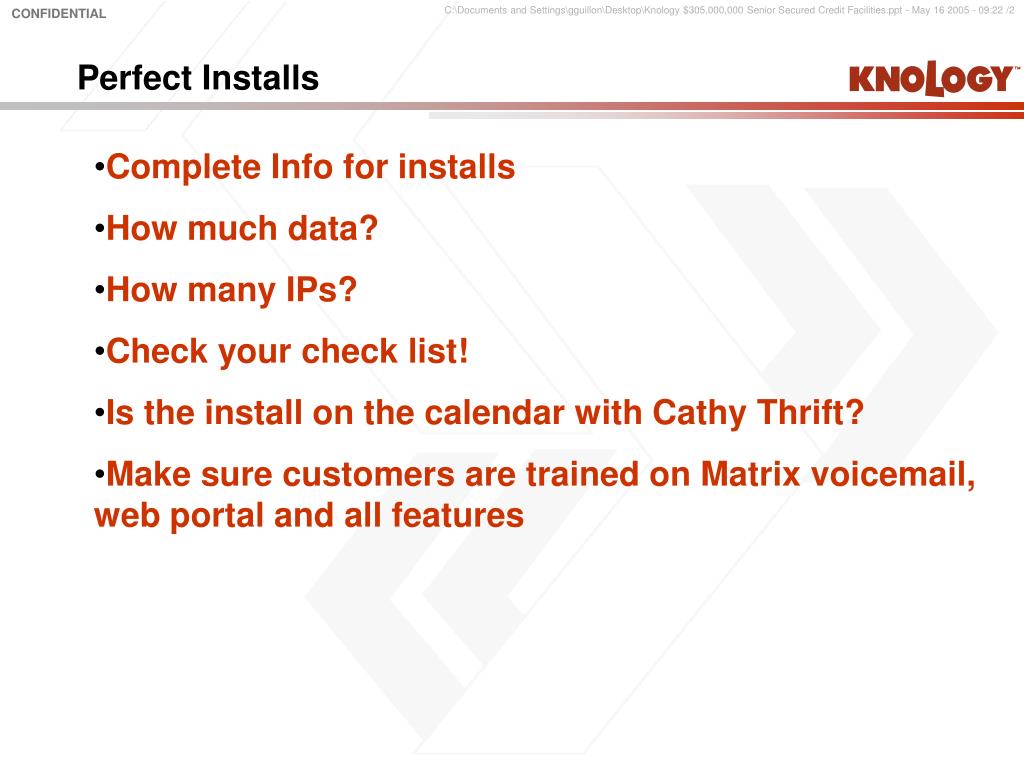 CONFIDENTIAL

C:\Documents and Settings\gguillon\Desktop\Knology $305,000,000 Senior Secured Credit Facilities.ppt - May 16 2005 - 09:22 /2

Perfect Installs

KNOLOGY™

•Complete Info for installs

•How much data?

•How many IPs?

•Check your check list!

•Is the install on the calendar with Cathy Thrift?

•Make sure customers are trained on Matrix voicemail, web portal and all features